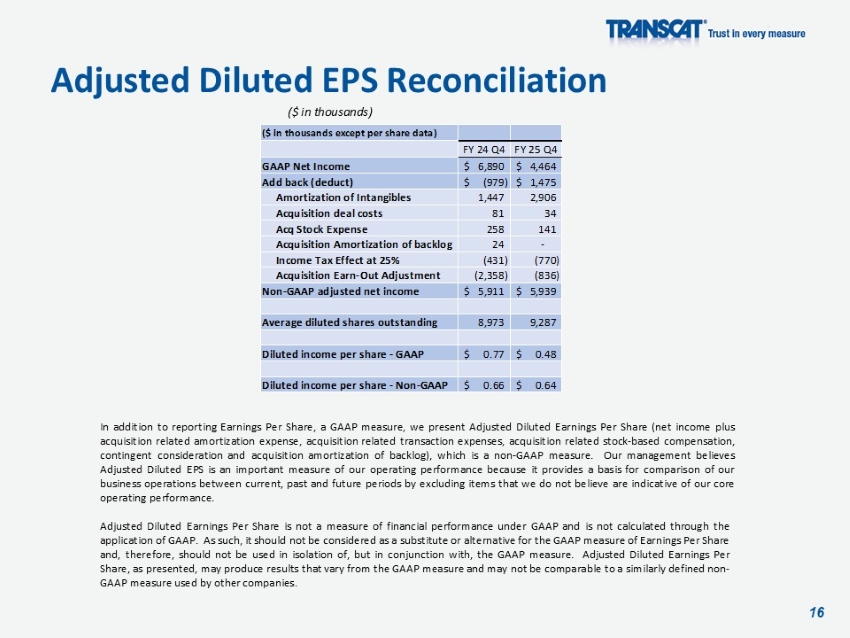 TRANSCAT® Trust in every measure

Adjusted Diluted EPS Reconciliation

($ in thousands)

| ($ in thousands except per share data) | | |
|---|---|---|
| | FY 24 Q4 | FY 25 Q4 |
| GAAP Net Income | $ 6,890 | $ 4,464 |
| Add back (deduct) | $ (979) | $ 1,475 |
| Amortization of Intangibles | 1,447 | 2,906 |
| Acquisition deal costs | 81 | 34 |
| Acq Stock Expense | 258 | 141 |
| Acquisition Amortization of backlog | 24 | - |
| Income Tax Effect at 25% | (431) | (770) |
| Acquisition Earn-Out Adjustment | (2,358) | (836) |
| Non-GAAP adjusted net income | $ 5,911 | $ 5,939 |
| | | |
| Average diluted shares outstanding | 8,973 | 9,287 |
| | | |
| Diluted income per share - GAAP | $ 0.77 | $ 0.48 |
| | | |
| Diluted income per share - Non-GAAP | $ 0.66 | $ 0.64 |

In addition to reporting Earnings Per Share, a GAAP measure, we present Adjusted Diluted Earnings Per Share (net income plus acquisition related amortization expense, acquisition related transaction expenses, acquisition related stock-based compensation, contingent consideration and acquisition amortization of backlog), which is a non-GAAP measure. Our management believes Adjusted Diluted EPS is an important measure of our operating performance because it provides a basis for comparison of our business operations between current, past and future periods by excluding items that we do not believe are indicative of our core operating performance.

Adjusted Diluted Earnings Per Share is not a measure of financial performance under GAAP and is not calculated through the application of GAAP. As such, it should not be considered as a substitute or alternative for the GAAP measure of Earnings Per Share and, therefore, should not be used in isolation of, but in conjunction with, the GAAP measure. Adjusted Diluted Earnings Per Share, as presented, may produce results that vary from the GAAP measure and may not be comparable to a similarly defined non-GAAP measure used by other companies.

16